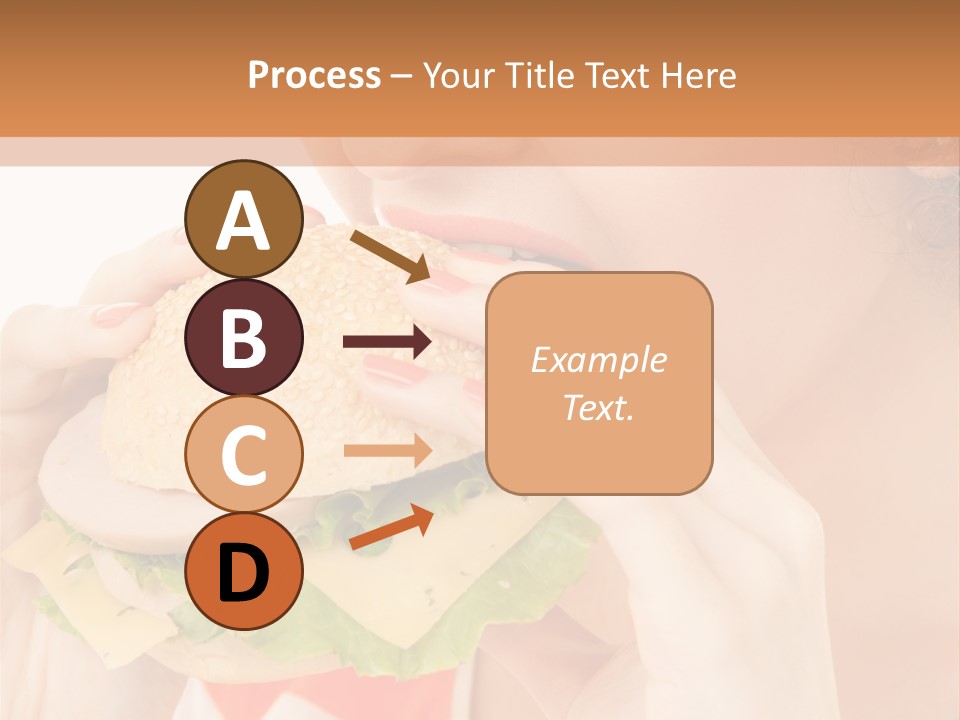 Process – Your Title Text Here

A

B

C

D

Example Text.